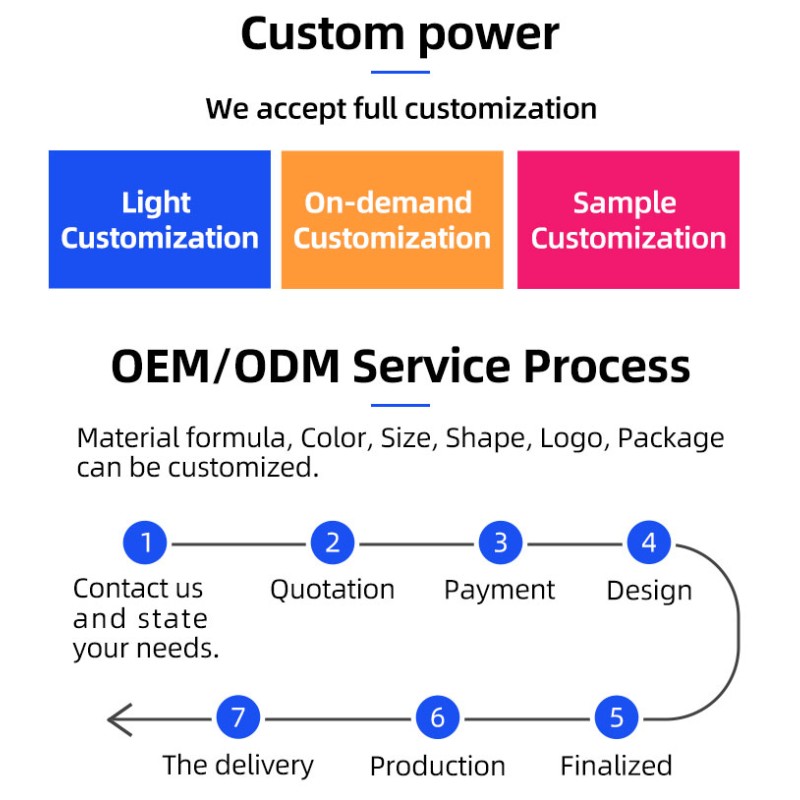 Custom power

We accept full customization

Light Customization

On-demand Customization

Sample Customization

OEM/ODM Service Process

Material formula, Color, Size, Shape, Logo, Package can be customized.

1
Contact us and state your needs.

2
Quotation

3
Payment

4
Design

5
Finalized

6
Production

7
The delivery